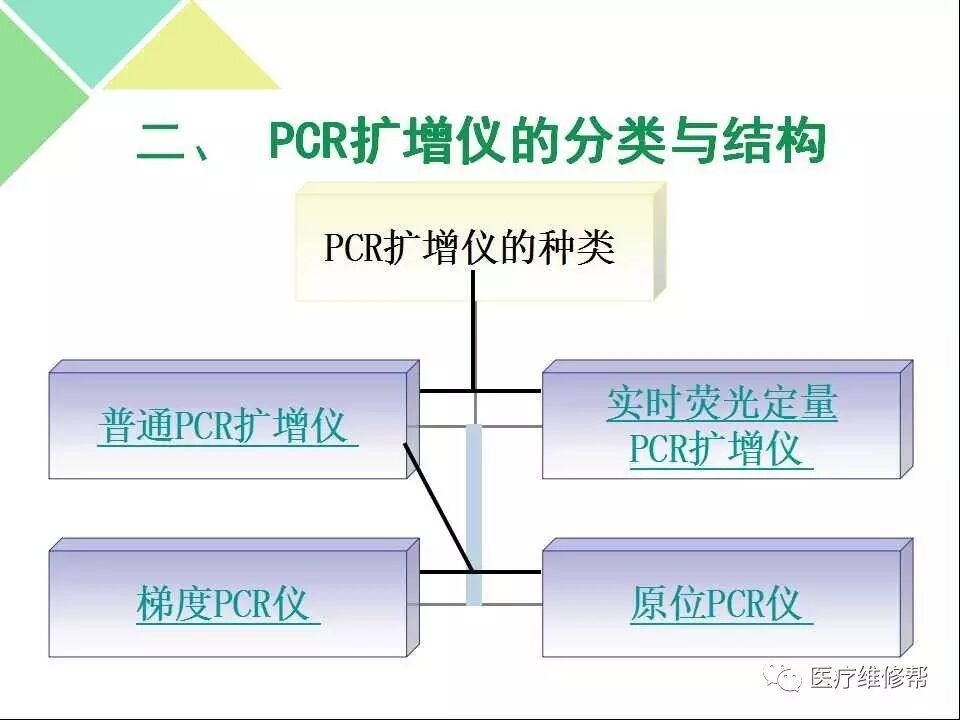 二、 PCR扩增仪的分类与结构

PCR扩增仪的种类

普通PCR扩增仪

实时荧光定量PCR扩增仪

梯度PCR仪

原位PCR仪

医疗维修帮